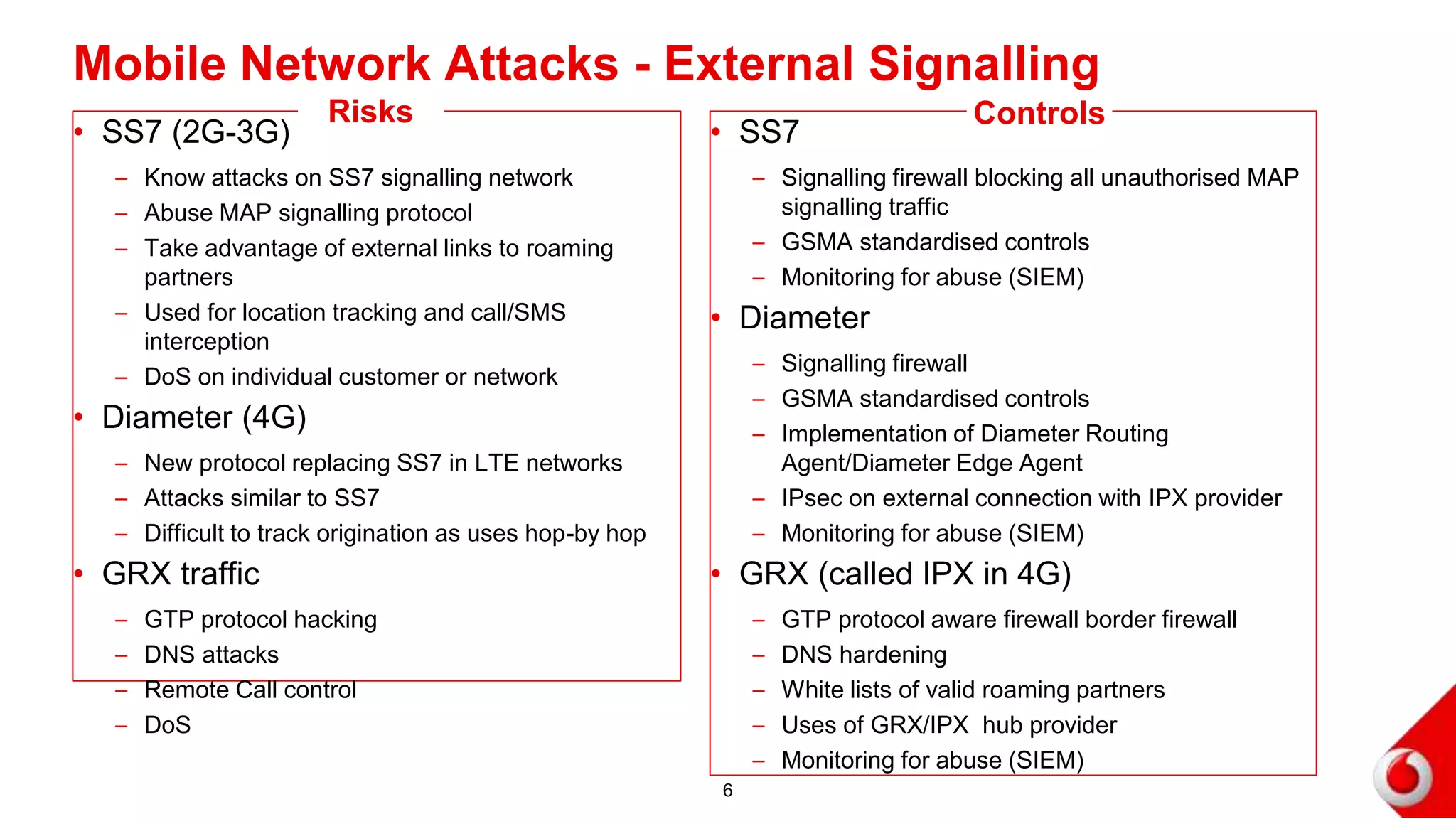 Mobile Network Attacks - External Signalling

Risks

• SS7 (2G-3G)
– Know attacks on SS7 signalling network
– Abuse MAP signalling protocol
– Take advantage of external links to roaming partners
– Used for location tracking and call/SMS interception
– DoS on individual customer or network
• Diameter (4G)
– New protocol replacing SS7 in LTE networks
– Attacks similar to SS7
– Difficult to track origination as uses hop-by hop
• GRX traffic
– GTP protocol hacking
– DNS attacks
– Remote Call control
– DoS

Controls

• SS7
– Signalling firewall blocking all unauthorised MAP signalling traffic
– GSMA standardised controls
– Monitoring for abuse (SIEM)
• Diameter
– Signalling firewall
– GSMA standardised controls
– Implementation of Diameter Routing Agent/Diameter Edge Agent
– IPsec on external connection with IPX provider
– Monitoring for abuse (SIEM)
• GRX (called IPX in 4G)
– GTP protocol aware firewall border firewall
– DNS hardening
– White lists of valid roaming partners
– Uses of GRX/IPX hub provider
– Monitoring for abuse (SIEM)

6